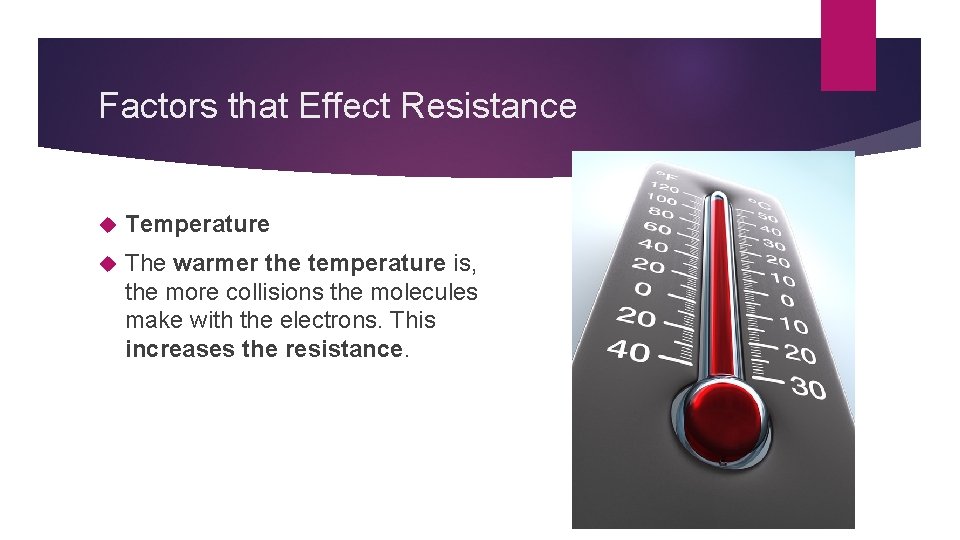 Factors that Effect Resistance

Temperature

The warmer the temperature is, the more collisions the molecules make with the electrons. This increases the resistance.

°F
120
100
80
60
40
20
0
20
40

°C
50
40
30
20
10
0
10
20
30